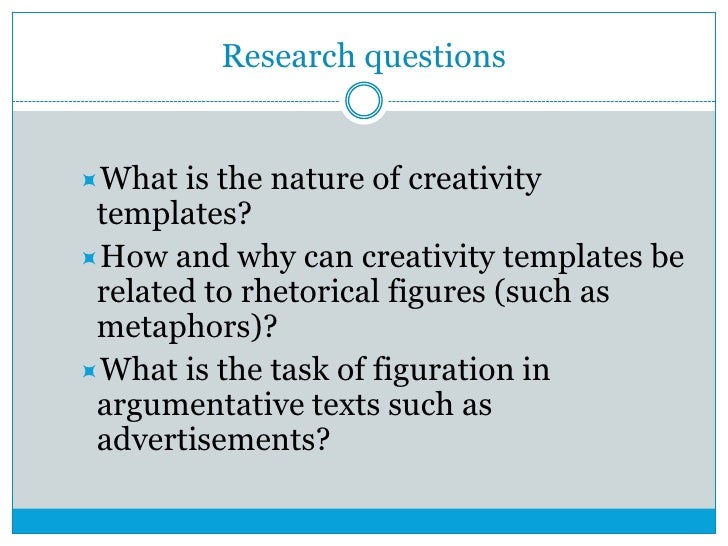 Research questions

What is the nature of creativity templates?

How and why can creativity templates be related to rhetorical figures (such as metaphors)?

What is the task of figuration in argumentative texts such as advertisements?